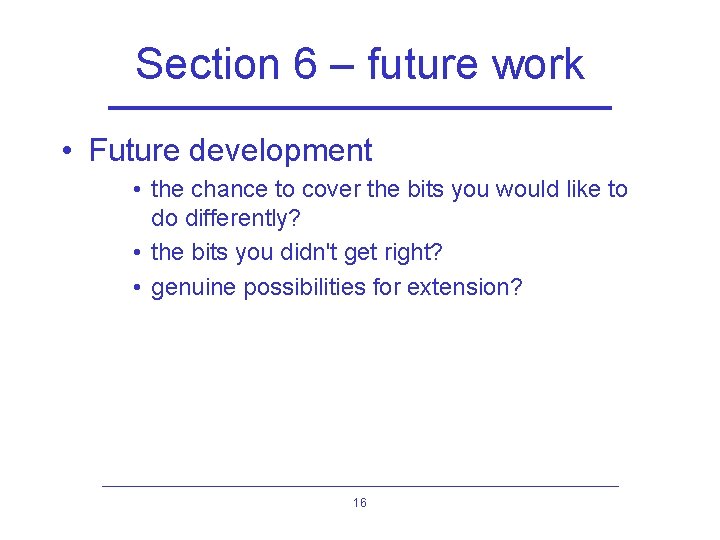 Section 6 – future work

• Future development
  • the chance to cover the bits you would like to do differently?
  • the bits you didn't get right?
  • genuine possibilities for extension?

16